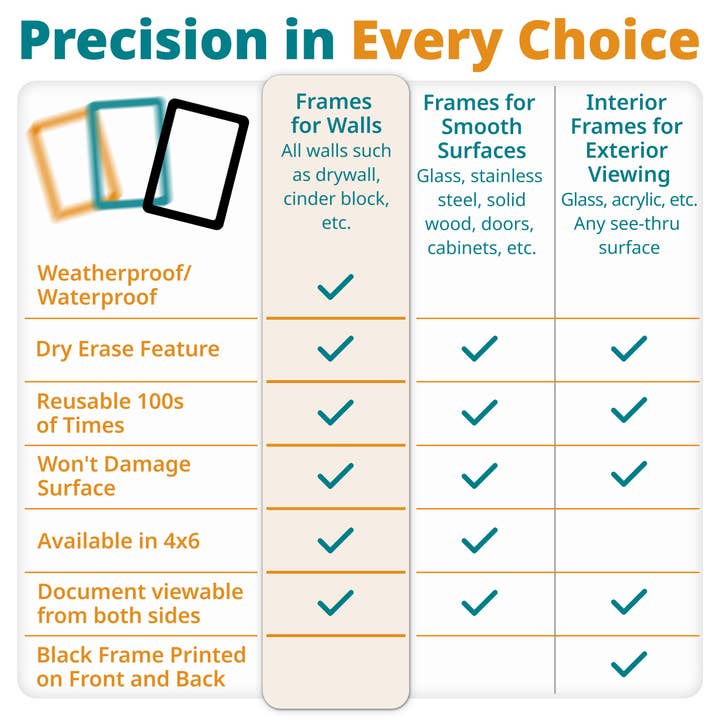 Precision in Every Choice

| | Frames for Walls All walls such as drywall, cinder block, etc. | Frames for Smooth Surfaces Glass, stainless steel, solid wood, doors, cabinets, etc. | Interior Frames for Exterior Viewing Glass, acrylic, etc. Any see-thru surface |
|---|---|---|---|
| Weatherproof/ Waterproof | ✓ | | |
| Dry Erase Feature | ✓ | ✓ | ✓ |
| Reusable 100s of Times | ✓ | ✓ | ✓ |
| Won't Damage Surface | ✓ | ✓ | ✓ |
| Available in 4x6 | ✓ | ✓ | |
| Document viewable from both sides | ✓ | ✓ | ✓ |
| Black Frame Printed on Front and Back | | | ✓ |